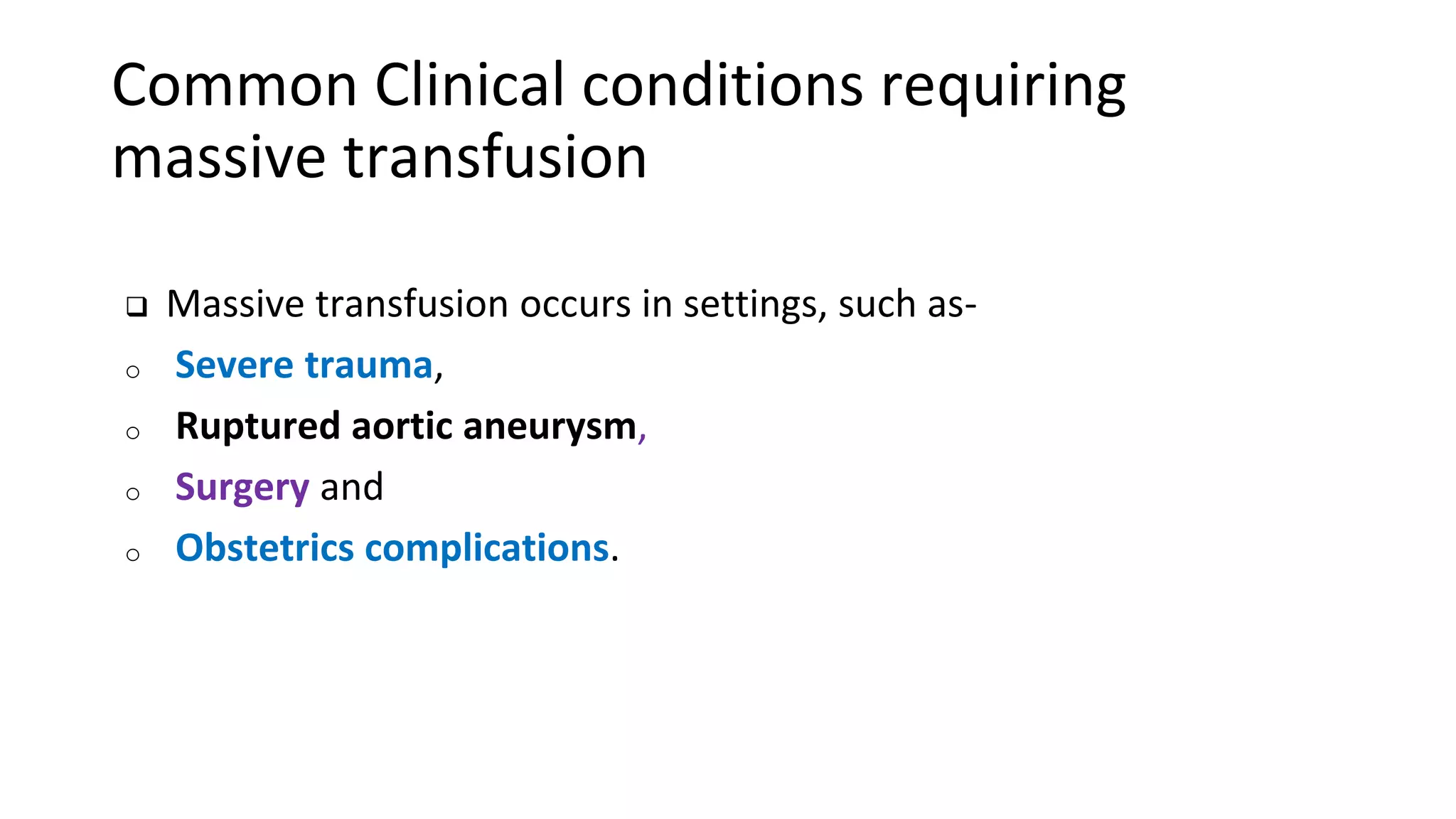 Common Clinical conditions requiring massive transfusion

❑ Massive transfusion occurs in settings, such as-

○ Severe trauma,

○ Ruptured aortic aneurysm,

○ Surgery and

○ Obstetrics complications.